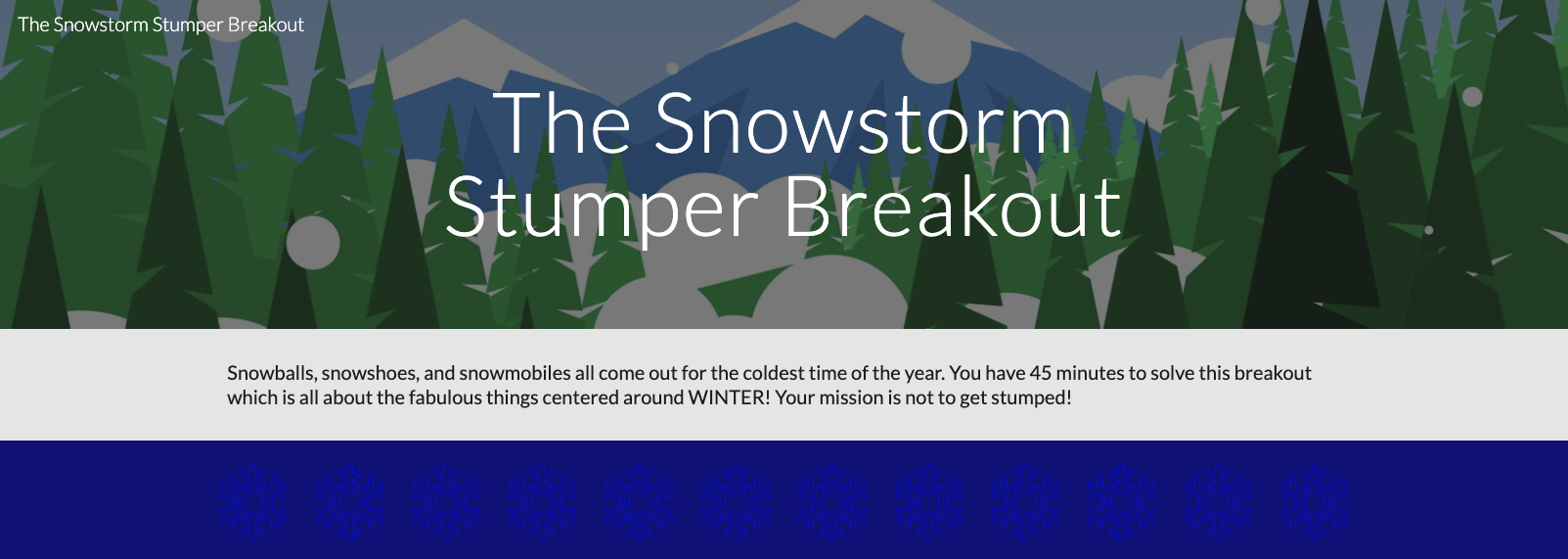 The Snowstorm Stumper Breakout

The Snowstorm Stumper Breakout

Snowballs, snowshoes, and snowmobiles all come out for the coldest time of the year. You have 45 minutes to solve this breakout which is all about the fabulous things centered around WINTER! Your mission is not to get stumped!